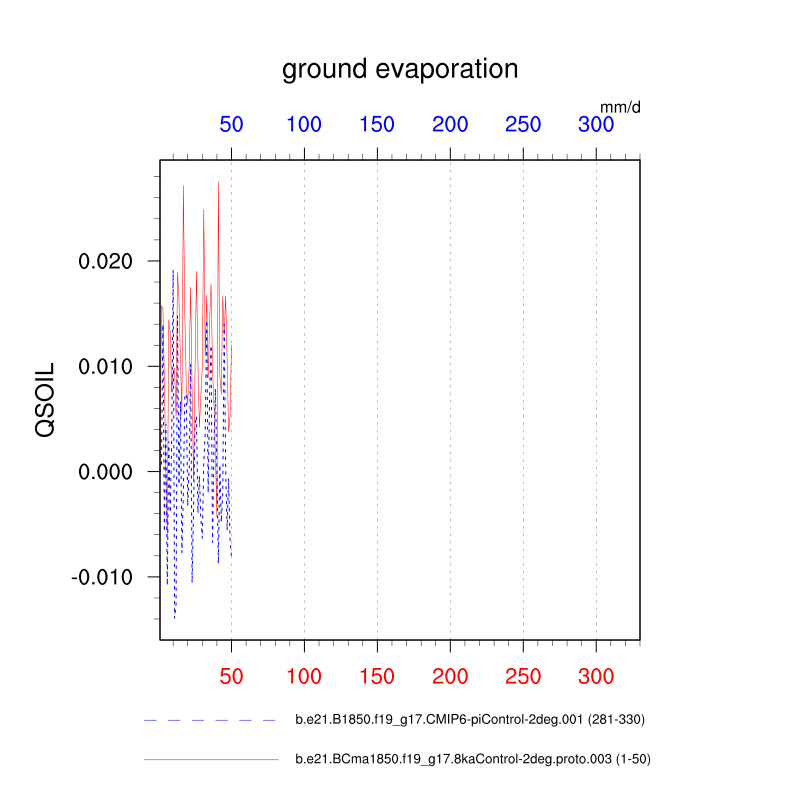 ground evaporation

mm/d

50 100 150 200 250 300

QSOIL

0.020
0.010
0.000
-0.010

50 100 150 200 250 300

b.e21.B1850.f19_g17.CMIP6-piControl-2deg.001 (281-330)

b.e21.BCma1850.f19_g17.8kaControl-2deg.proto.003 (1-50)